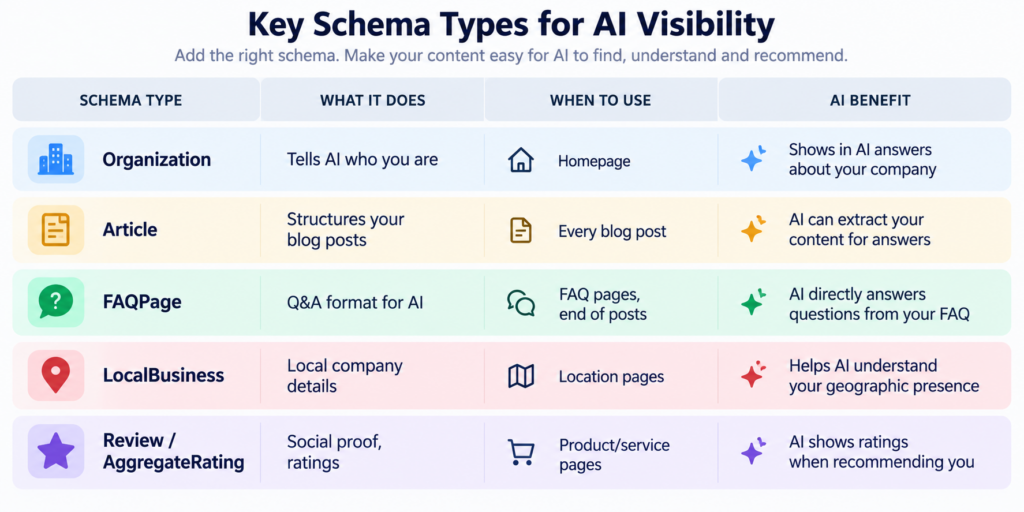 Key Schema Types for AI Visibility

Add the right schema. Make your content easy for AI to find, understand and recommend.

| SCHEMA TYPE | WHAT IT DOES | WHEN TO USE | AI BENEFIT |
|---|---|---|---|
| Organization | Tells AI who you are | Homepage | Shows in AI answers about your company |
| Article | Structures your blog posts | Every blog post | AI can extract your content for answers |
| FAQPage | Q&A format for AI | FAQ pages, end of posts | AI directly answers questions from your FAQ |
| LocalBusiness | Local company details | Location pages | Helps AI understand your geographic presence |
| Review / AggregateRating | Social proof, ratings | Product/service pages | AI shows ratings when recommending you |